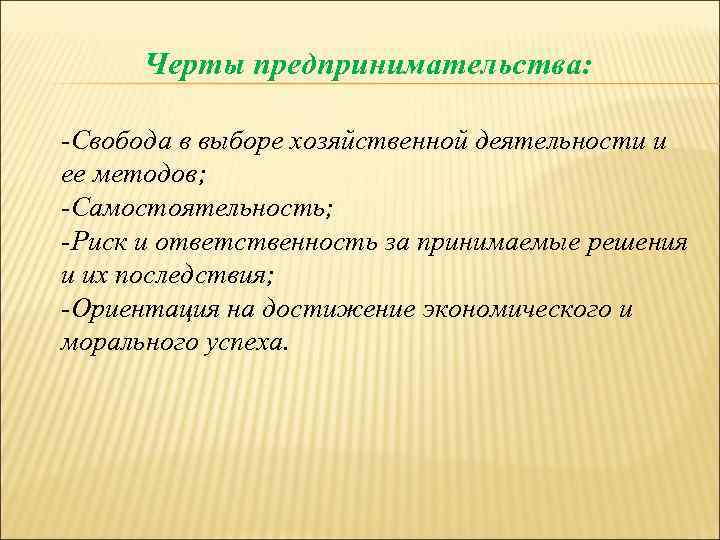 Черты предпринимательства:

-Свобода в выборе хозяйственной деятельности и ее методов;
-Самостоятельность;
-Риск и ответственность за принимаемые решения и их последствия;
-Ориентация на достижение экономического и морального успеха.